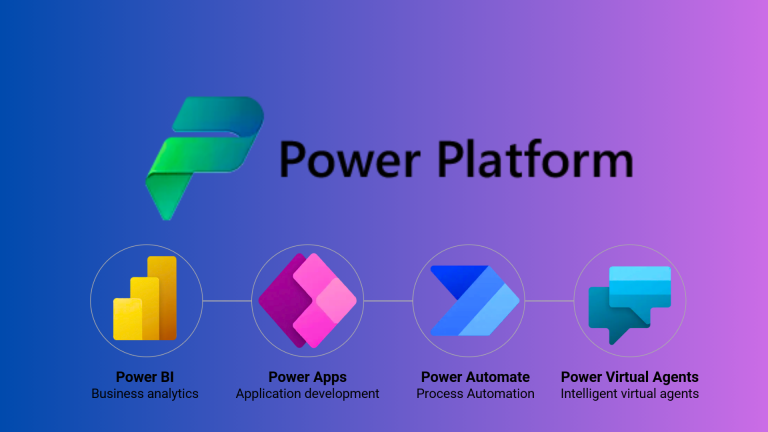 Power Platform

Power BI
Business analytics

Power Apps
Application development

Power Automate
Process Automation

Power Virtual Agents
Intelligent virtual agents